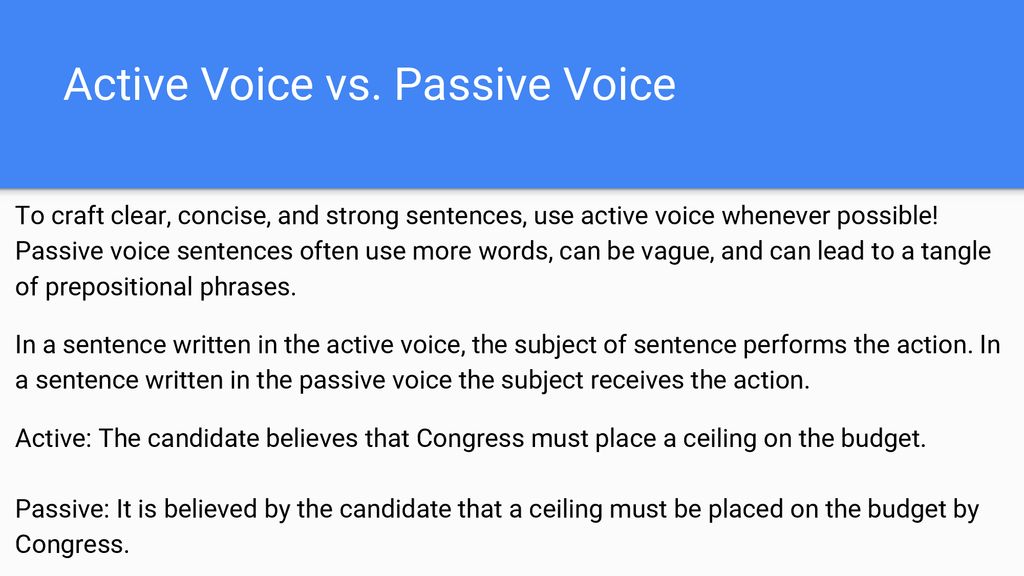 Active Voice vs. Passive Voice

To craft clear, concise, and strong sentences, use active voice whenever possible! Passive voice sentences often use more words, can be vague, and can lead to a tangle of prepositional phrases.

In a sentence written in the active voice, the subject of sentence performs the action. In a sentence written in the passive voice the subject receives the action.

Active: The candidate believes that Congress must place a ceiling on the budget.

Passive: It is believed by the candidate that a ceiling must be placed on the budget by Congress.